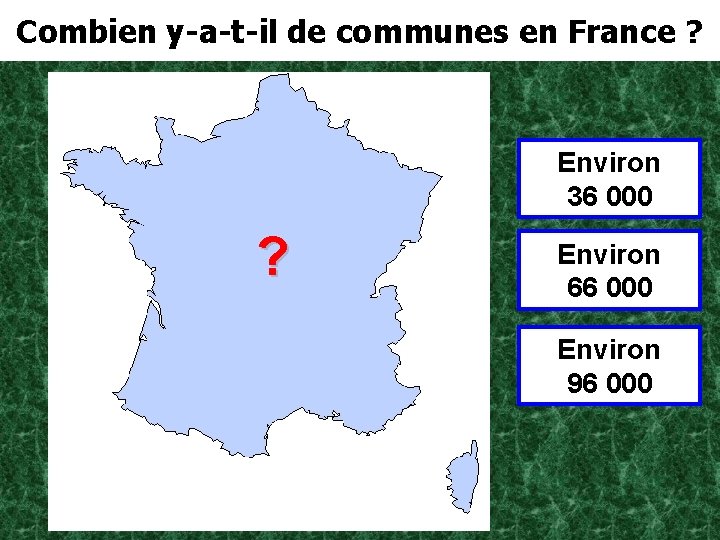 Combien y-a-t-il de communes en France ?

?

Environ 36 000

Environ 66 000

Environ 96 000